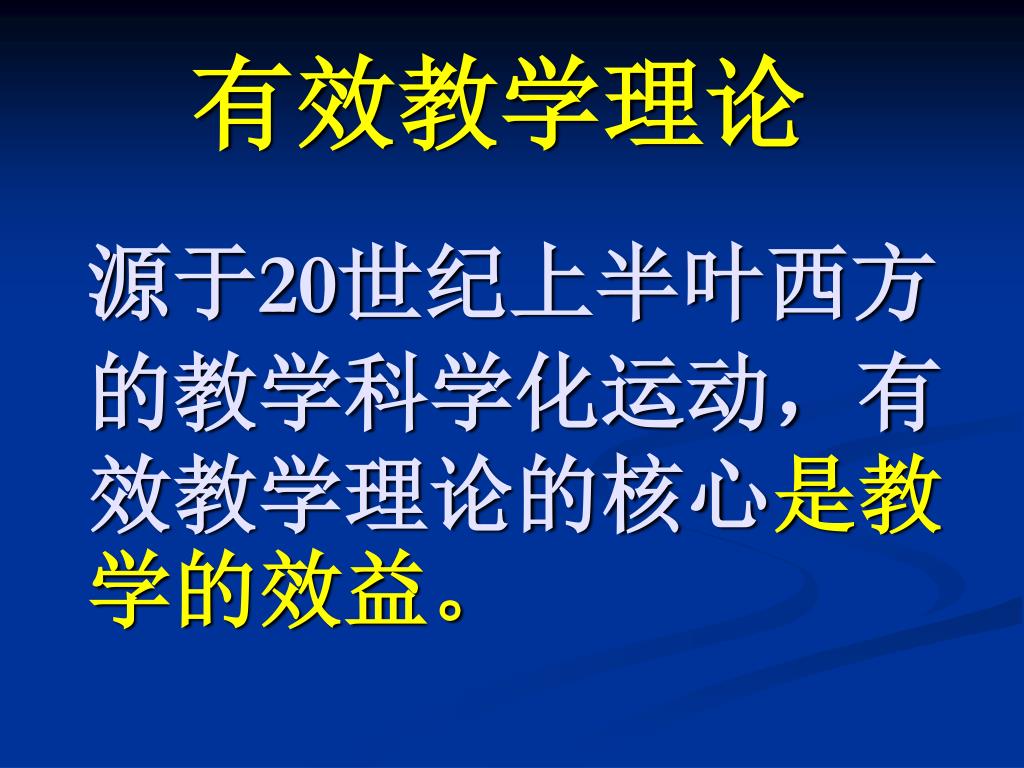 有效教学理论

源于20世纪上半叶西方的教学科学化运动，有效教学理论的核心是教学的效益。